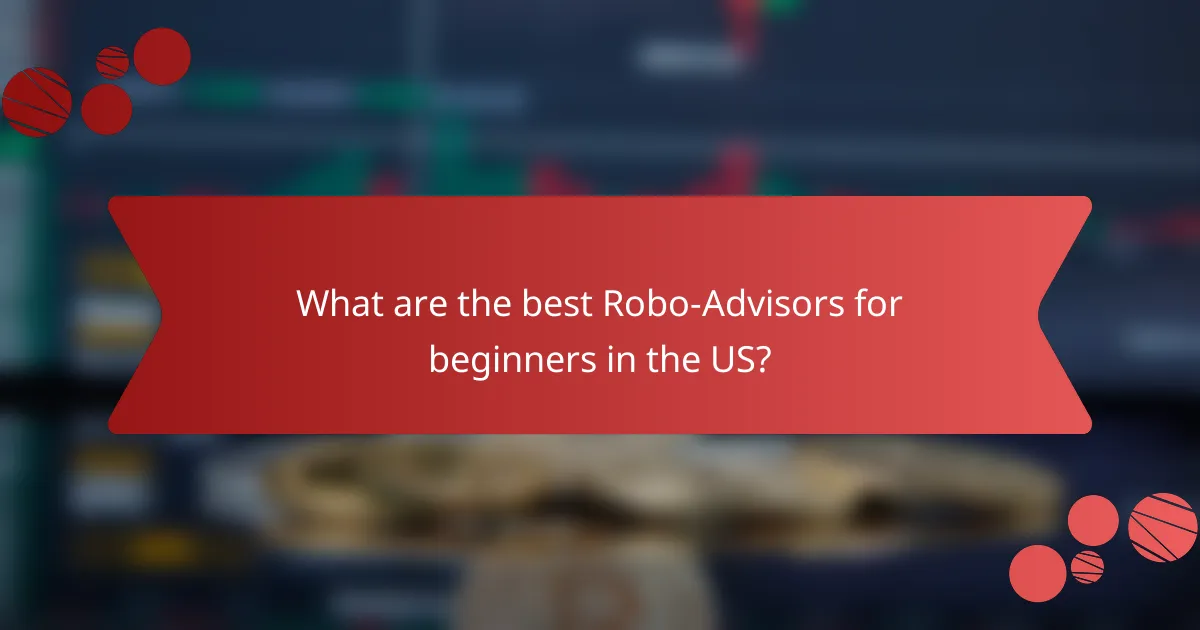 What are the best Robo-Advisors for beginners in the US?